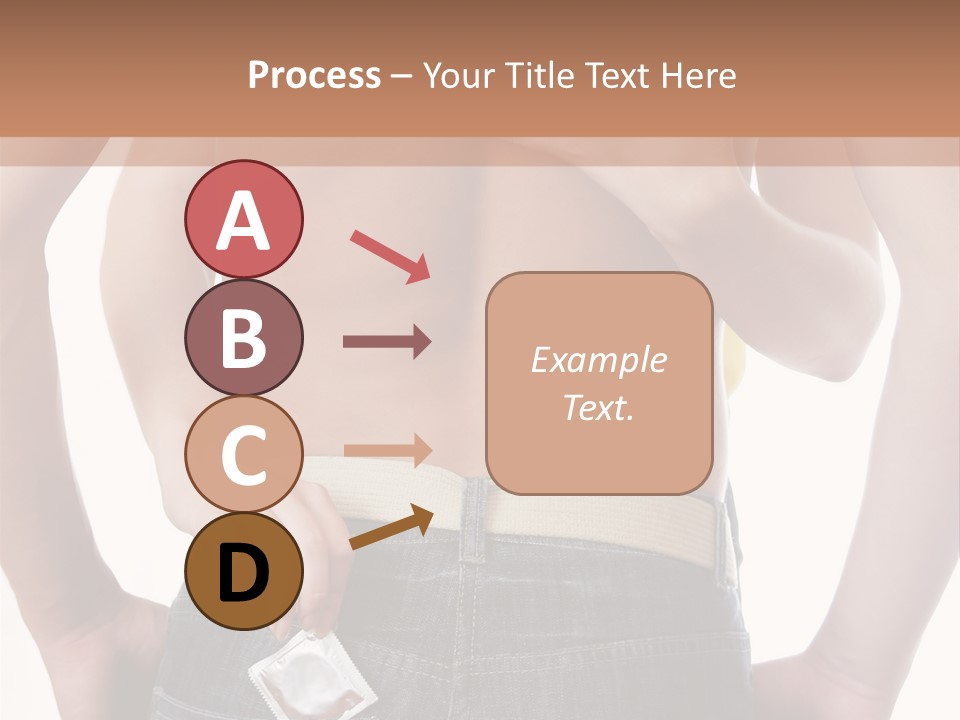 Process – Your Title Text Here

A

B

C

D

Example Text.